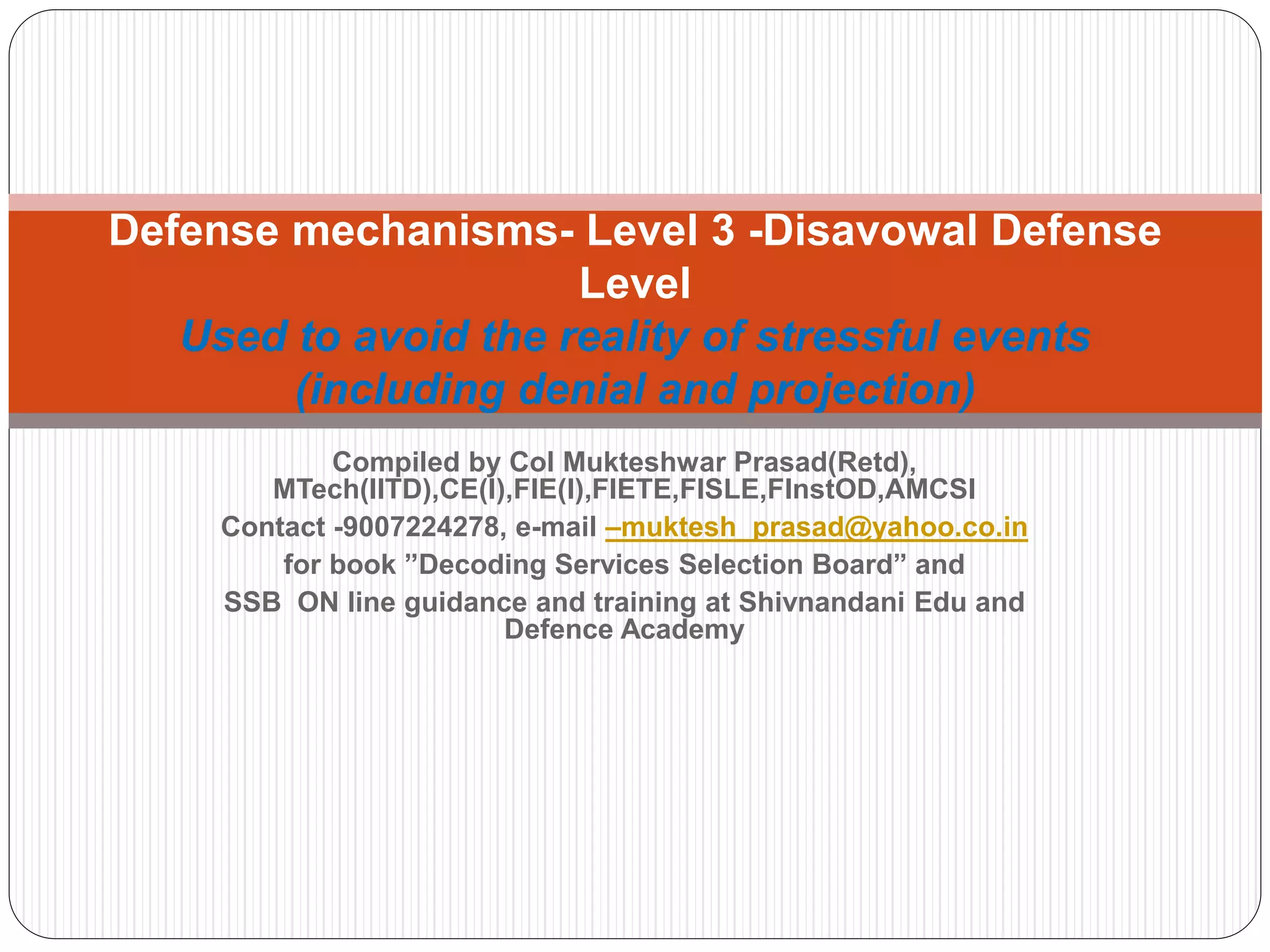 Defense mechanisms- Level 3 -Disavowal Defense Level
Used to avoid the reality of stressful events (including denial and projection)

Compiled by Col Mukteshwar Prasad(Retd), MTech(IITD),CE(I),FIE(I),FIETE,FISLE,FInstOD,AMCSI
Contact -9007224278, e-mail –muktesh_prasad@yahoo.co.in
for book ”Decoding Services Selection Board” and
SSB ON line guidance and training at Shivnandani Edu and Defence Academy